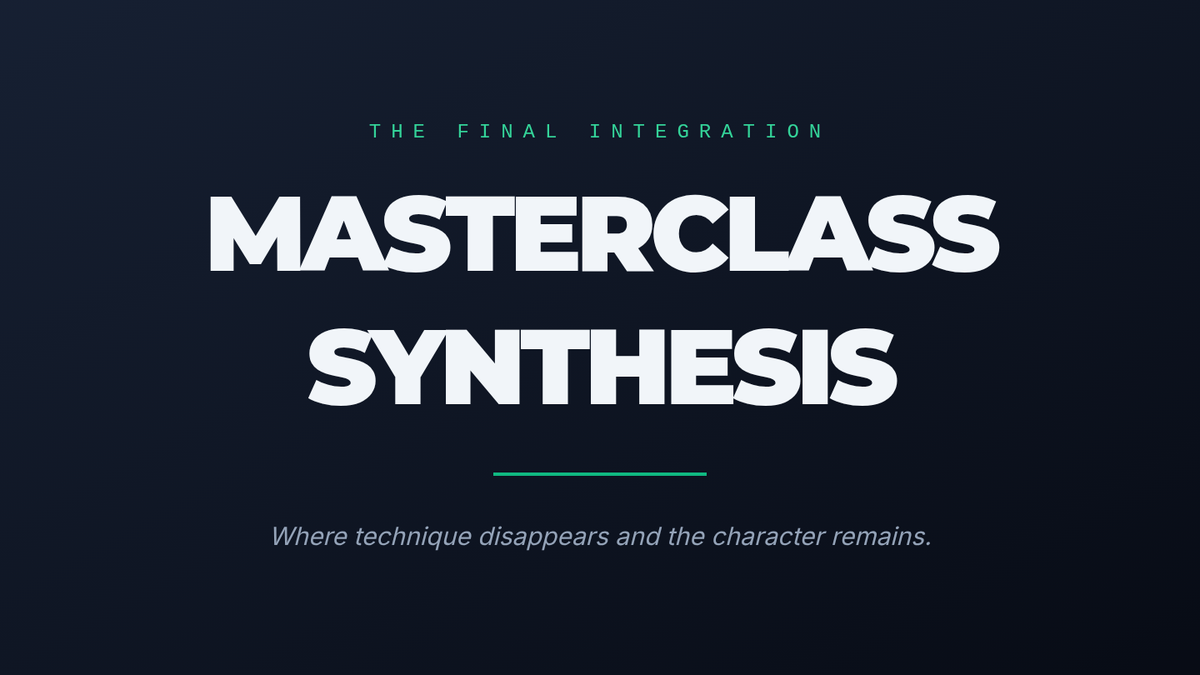 THE FINAL INTEGRATION

MASTERCLASS SYNTHESIS

Where technique disappears and the character remains.